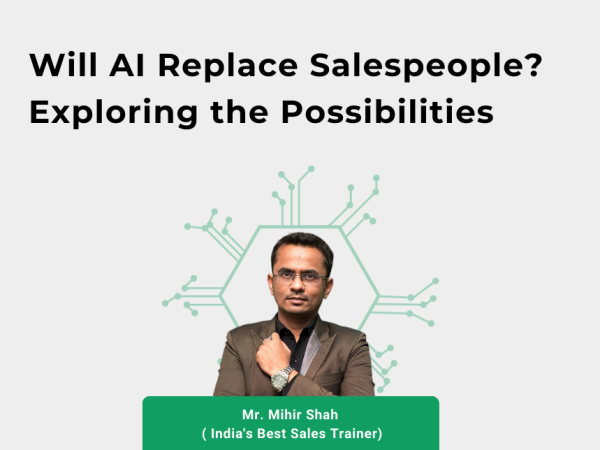 Will AI Replace Salespeople?
Exploring the Possibilities

Mr. Mihir Shah
( India's Best Sales Trainer)